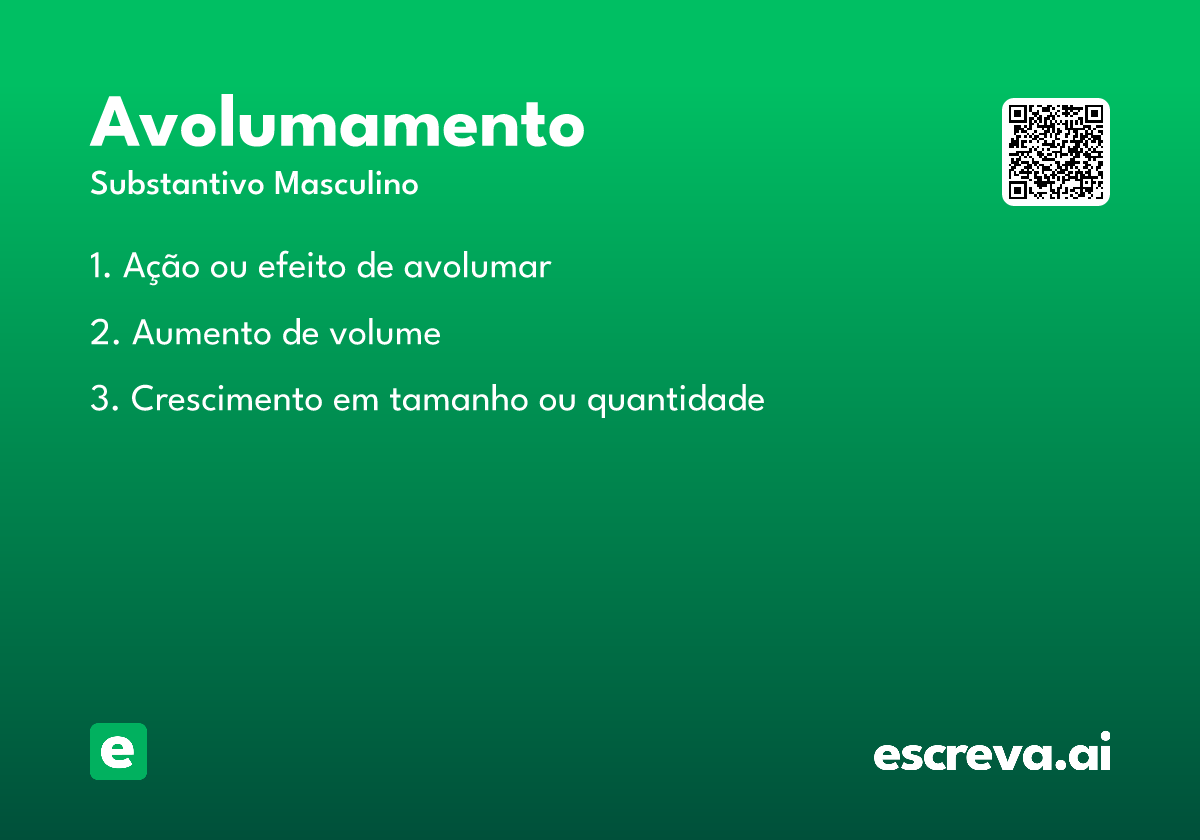 Avolumamento

Substantivo Masculino

1. Ação ou efeito de avolumar

2. Aumento de volume

3. Crescimento em tamanho ou quantidade

e

escreva.ai